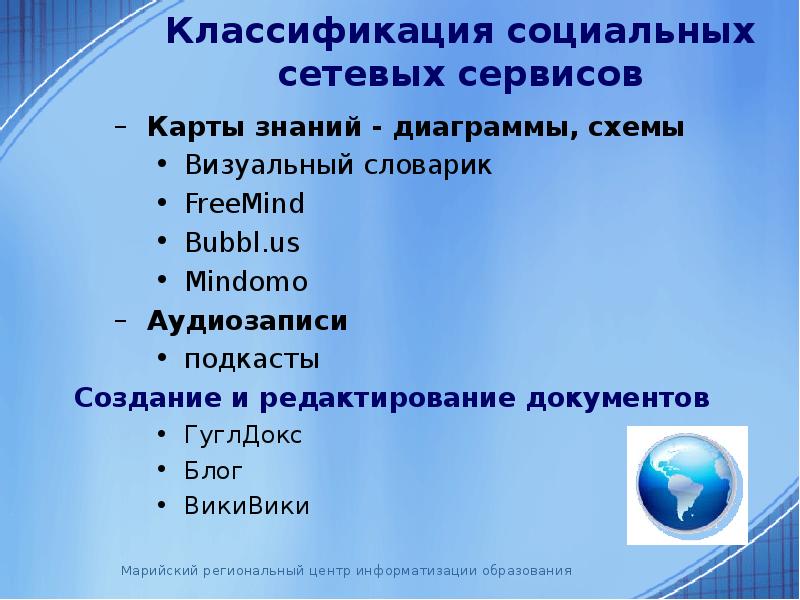 Классификация социальных сетевых сервисов

– Карты знаний - диаграммы, схемы
• Визуальный словарик
• FreeMind
• Bubbl.us
• Mindomo
– Аудиозаписи
• подкасты

Создание и редактирование документов
• ГуглДокс
• Блог
• ВикиВики

Марийский региональный центр информатизации образования